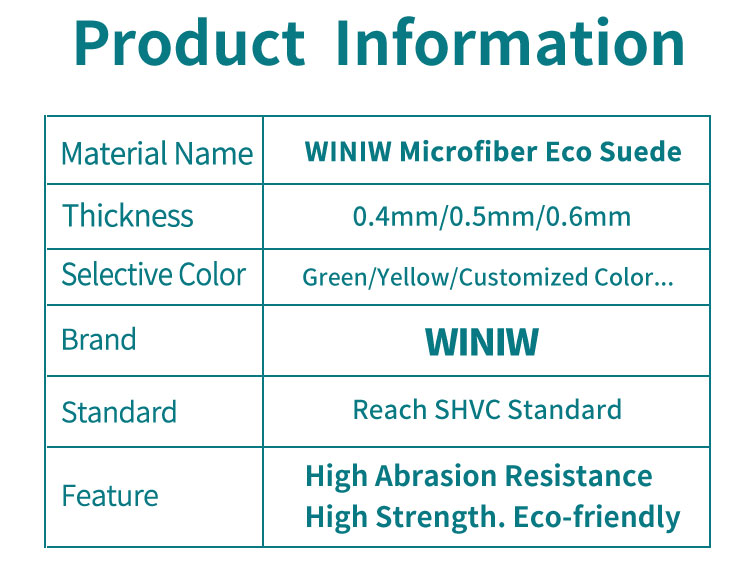 Product Information

| Material Name | WINIW Microfiber Eco Suede |
|---|---|
| Thickness | 0.4mm/0.5mm/0.6mm |
| Selective Color | Green/Yellow/Customized Color... |
| Brand | WINIW |
| Standard | Reach SHVC Standard |
| Feature | High Abrasion Resistance High Strength. Eco-friendly |